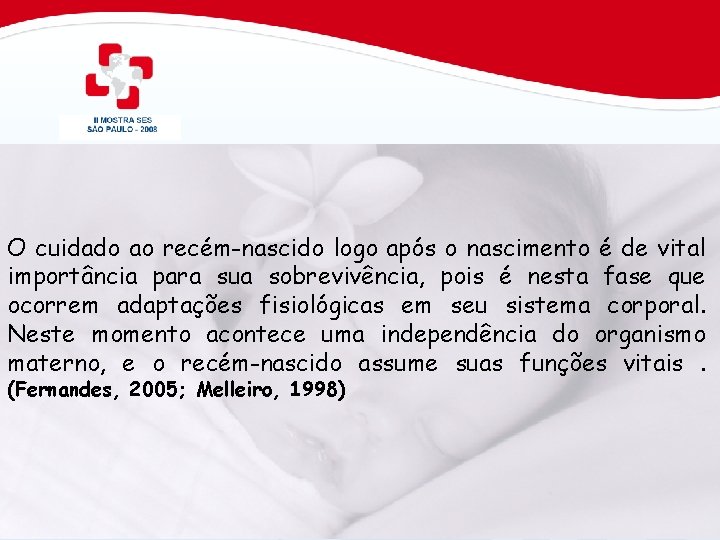 II MOSTRA SES
SÃO PAULO - 2008

O cuidado ao recém-nascido logo após o nascimento é de vital importância para sua sobrevivência, pois é nesta fase que ocorrem adaptações fisiológicas em seu sistema corporal. Neste momento acontece uma independência do organismo materno, e o recém-nascido assume suas funções vitais . (Fernandes, 2005; Melleiro, 1998)